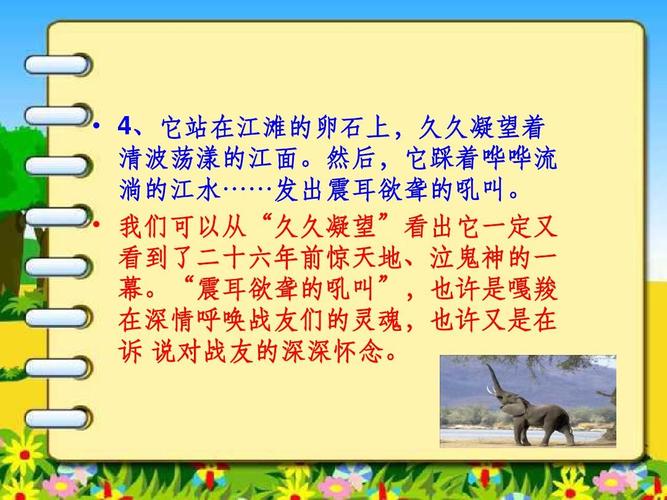 • 4、它站在江滩的卵石上，久久凝望着清波荡漾的江面。然后，它踩着哗哗流淌的江水……发出震耳欲聋的吼叫。

• 我们可以从“久久凝望”看出它一定又看到了二十六年前惊天地、泣鬼神的一幕。“震耳欲聋的吼叫”，也许是嘎羧在深情呼唤战友们的灵魂，也许又是在诉 说对战友的深深怀念。